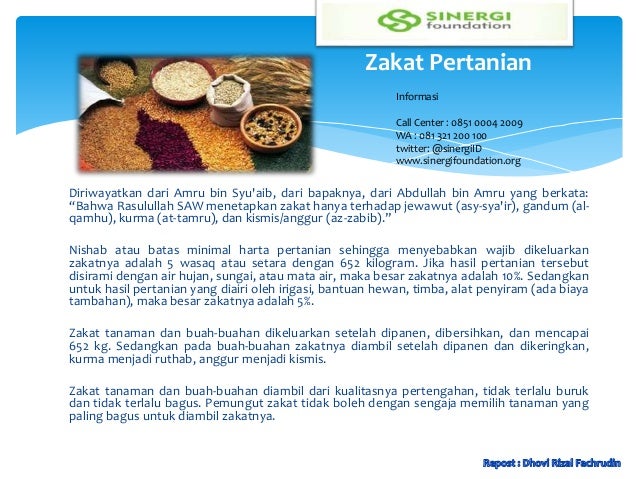 SINERGI foundation

Zakat Pertanian

Informasi

Call Center : 0851 0004 2009
WA : 081 321 200 100
twitter: @sinergiID
www.sinergifoundation.org

Diriwayatkan dari Amru bin Syu'aib, dari bapaknya, dari Abdullah bin Amru yang berkata: “Bahwa Rasulullah SAW menetapkan zakat hanya terhadap jewawut (asy-sya'ir), gandum (al-qamhu), kurma (at-tamru), dan kismis/anggur (az-zabib).”

Nishab atau batas minimal harta pertanian sehingga menyebabkan wajib dikeluarkan zakatnya adalah 5 wasaq atau setara dengan 652 kilogram. Jika hasil pertanian tersebut disirami dengan air hujan, sungai, atau mata air, maka besar zakatnya adalah 10%. Sedangkan untuk hasil pertanian yang diairi oleh irigasi, bantuan hewan, timba, alat penyiram (ada biaya tambahan), maka besar zakatnya adalah 5%.

Zakat tanaman dan buah-buahan dikeluarkan setelah dipanen, dibersihkan, dan mencapai 652 kg. Sedangkan pada buah-buahan zakatnya diambil setelah dipanen dan dikeringkan, kurma menjadi ruthab, anggur menjadi kismis.

Zakat tanaman dan buah-buahan diambil dari kualitasnya pertengahan, tidak terlalu buruk dan tidak terlalu bagus. Pemungut zakat tidak boleh dengan sengaja memilih tanaman yang paling bagus untuk diambil zakatnya.

Repost : Dhovi Rizal Fachrudin